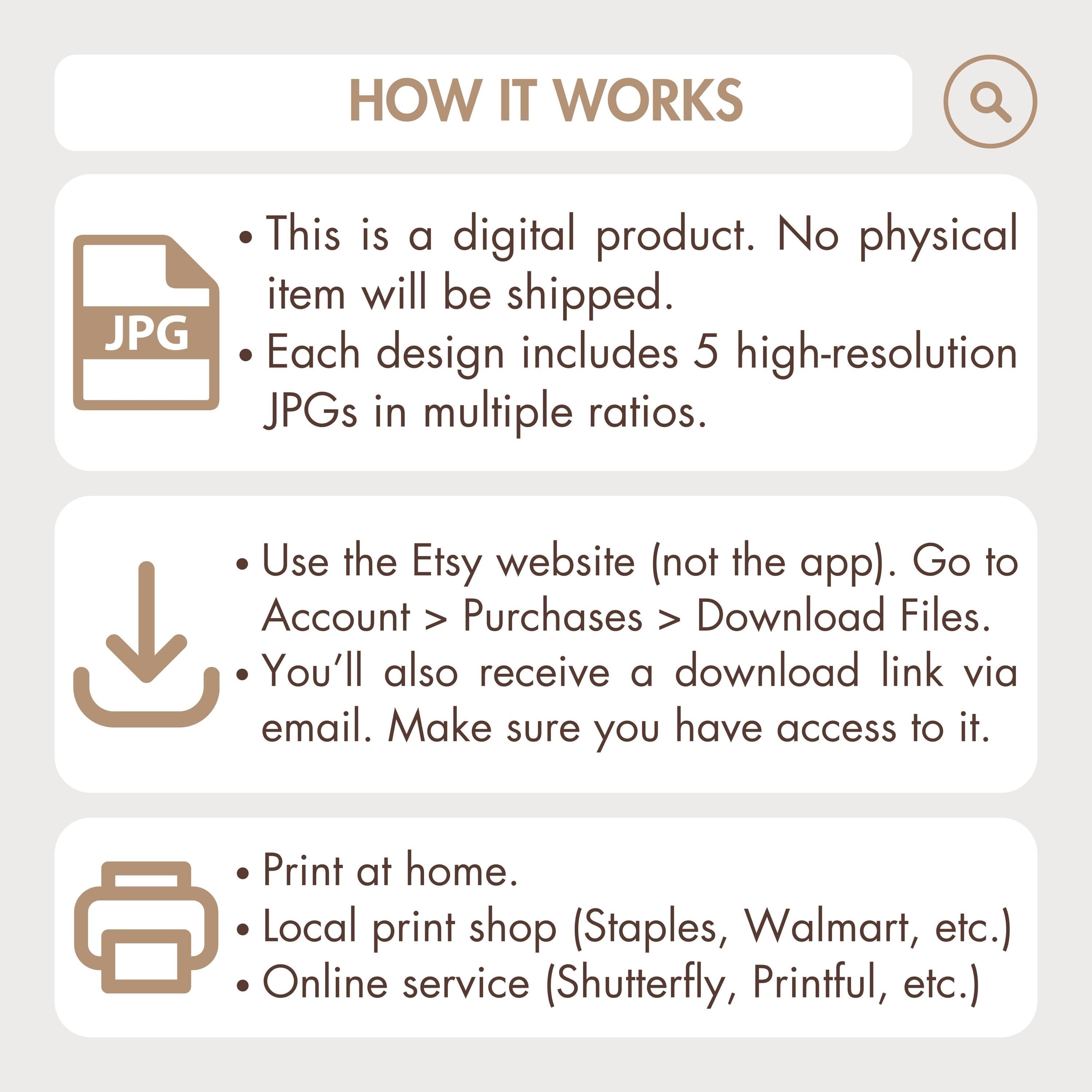 HOW IT WORKS

JPG

• This is a digital product. No physical item will be shipped.
• Each design includes 5 high-resolution JPGs in multiple ratios.

• Use the Etsy website (not the app). Go to Account > Purchases > Download Files.
• You'll also receive a download link via email. Make sure you have access to it.

• Print at home.
• Local print shop (Staples, Walmart, etc.)
• Online service (Shutterfly, Printful, etc.)